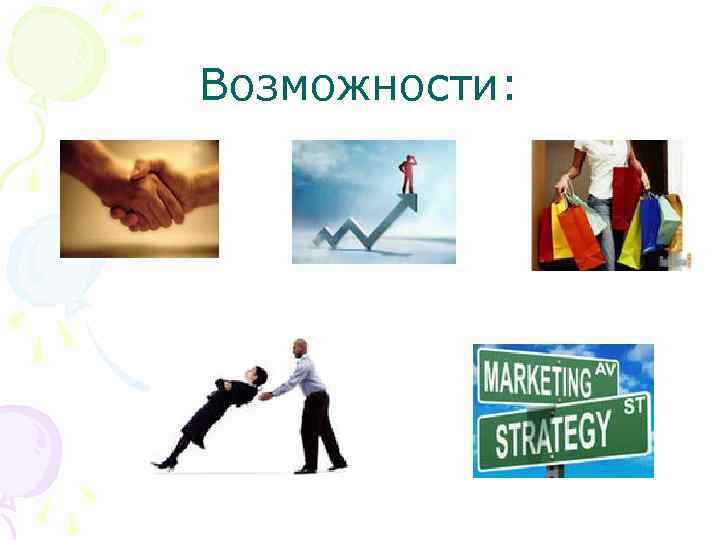 Возможности:

MARKETING AV

STRATEGY ST